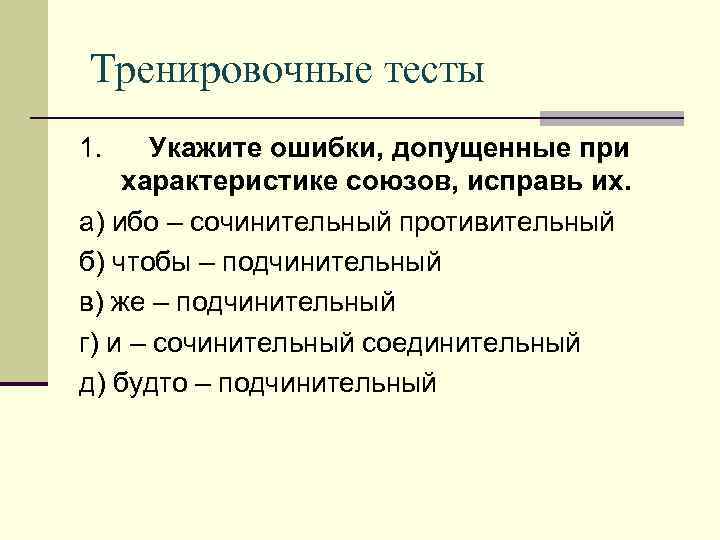 Тренировочные тесты

1. Укажите ошибки, допущенные при характеристике союзов, исправь их.

а) ибо – сочинительный противительный

б) чтобы – подчинительный

в) же – подчинительный

г) и – сочинительный соединительный

д) будто – подчинительный